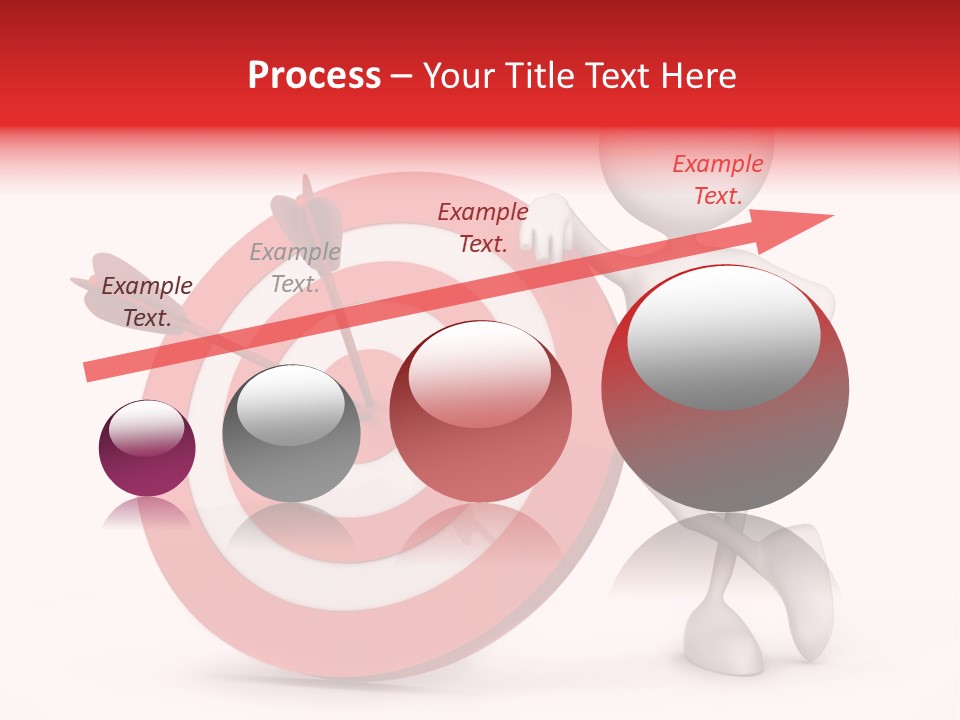 Process – Your Title Text Here

Example Text.

Example Text.

Example Text.

Example Text.